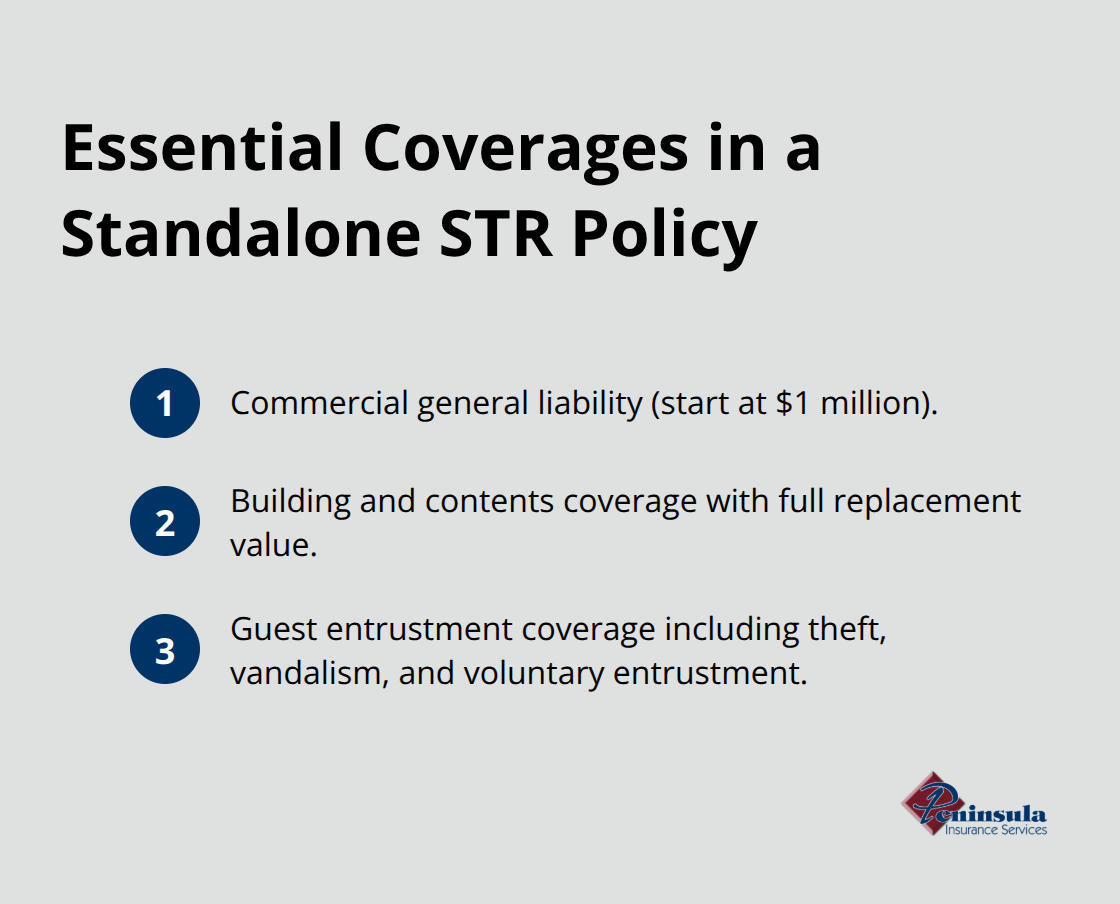 Essential Coverages in a Standalone STR Policy

1 Commercial general liability (start at \$1 million).

2 Building and contents coverage with full replacement value.

3 Guest entrustment coverage including theft, vandalism, and voluntary entrustment.

Peninsula
Insurance Services